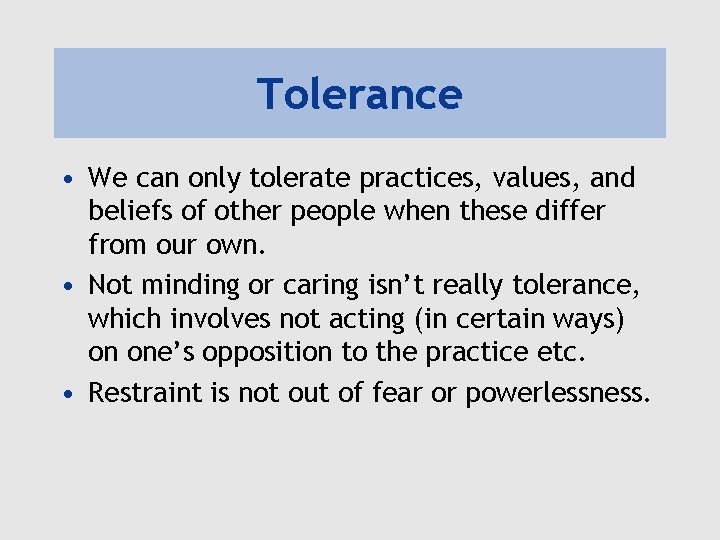 Tolerance

• We can only tolerate practices, values, and beliefs of other people when these differ from our own.
• Not minding or caring isn’t really tolerance, which involves not acting (in certain ways) on one’s opposition to the practice etc.
• Restraint is not out of fear or powerlessness.